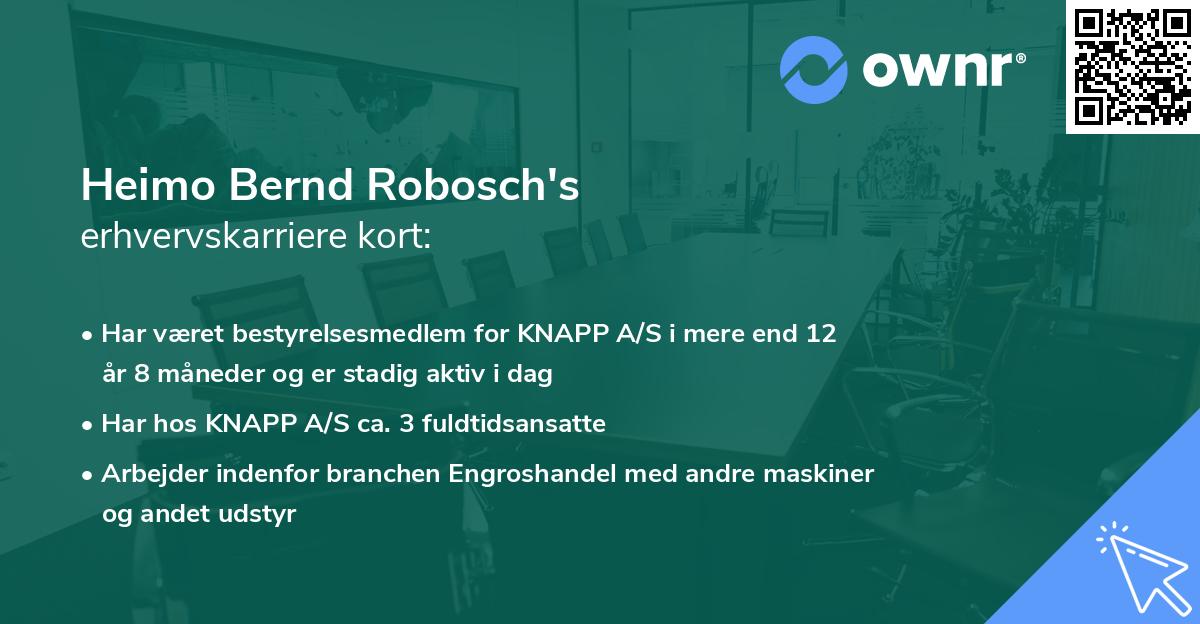 ownr®

Heimo Bernd Robosch's
erhvervskarriere kort:

• Har været bestyrelsesmedlem for KNAPP A/S i mere end 12 år 8 måneder og er stadig aktiv i dag

• Har hos KNAPP A/S ca. 3 fuldtidsansatte

• Arbejder indenfor branchen Engroshandel med andre maskiner og andet udstyr